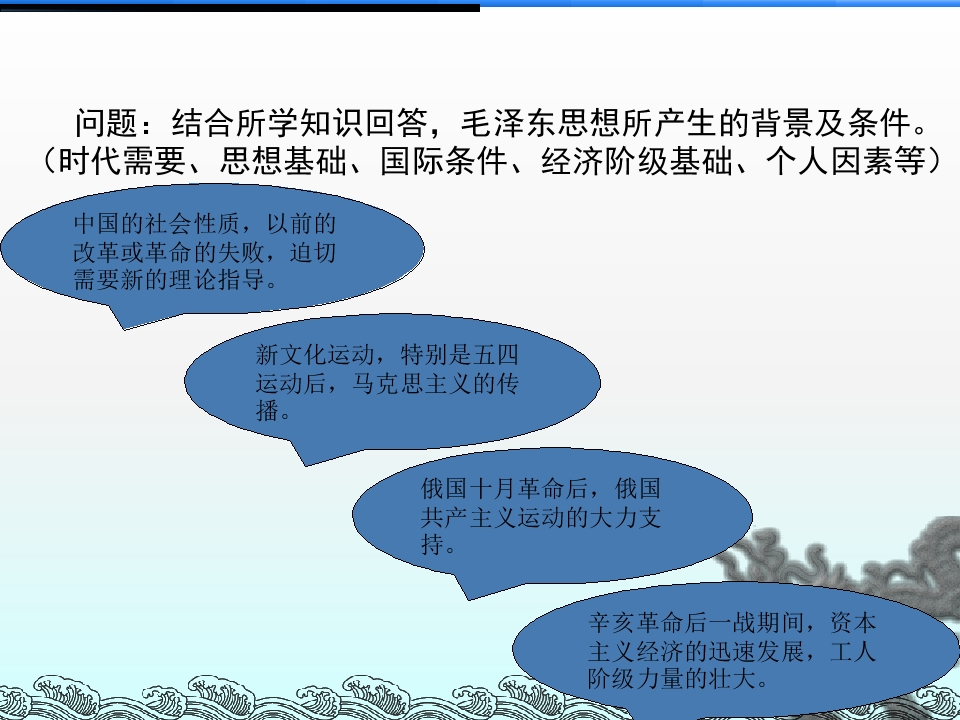 问题：结合所学知识回答，毛泽东思想所产生的背景及条件。（时代需要、思想基础、国际条件、经济阶级基础、个人因素等）

中国的社会性质，以前的改革或革命的失败，迫切需要新的理论指导。

新文化运动，特别是五四运动后，马克思主义的传播。

俄国十月革命后，俄国共产主义运动的大力支持。

辛亥革命后一战期间，资本主义经济的迅速发展，工人阶级力量的壮大。